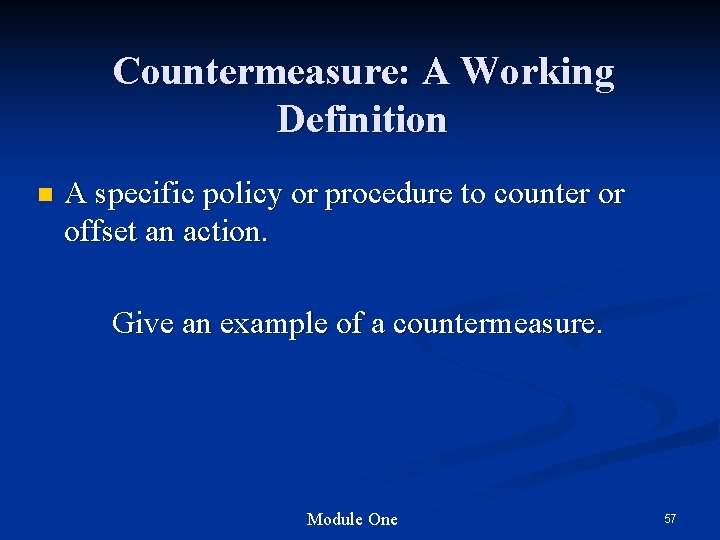 Countermeasure: A Working Definition

A specific policy or procedure to counter or offset an action.

Give an example of a countermeasure.

Module One

57